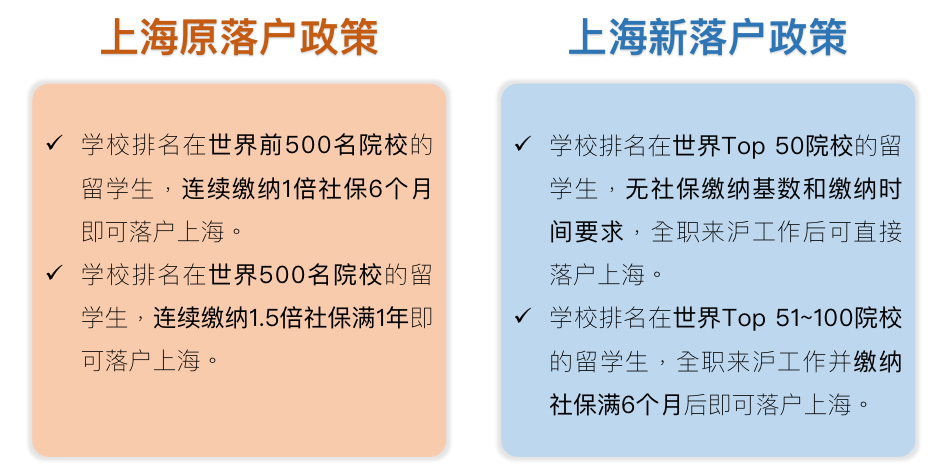 上海原落户政策

✓ 学校排名在世界前500名院校的留学生，连续缴纳1倍社保6个月即可落户上海。
✓ 学校排名在世界500名院校的留学生，连续缴纳1.5倍社保满1年即可落户上海。

上海新落户政策

✓ 学校排名在世界Top 50院校的留学生，无社保缴纳基数和缴纳时间要求，全职来沪工作后可直接落户上海。
✓ 学校排名在世界Top 51~100院校的留学生，全职来沪工作并缴纳社保满6个月后即可落户上海。